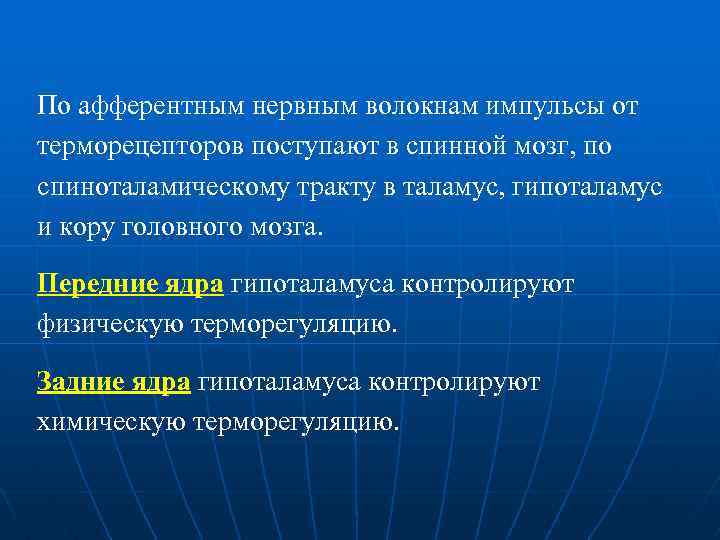 По афферентным нервным волокнам импульсы от терморецепторов поступают в спинной мозг, по спиноталамическому тракту в таламус, гипоталамус и кору головного мозга.

Передние ядра гипоталамуса контролируют физическую терморегуляцию.

Задние ядра гипоталамуса контролируют химическую терморегуляцию.